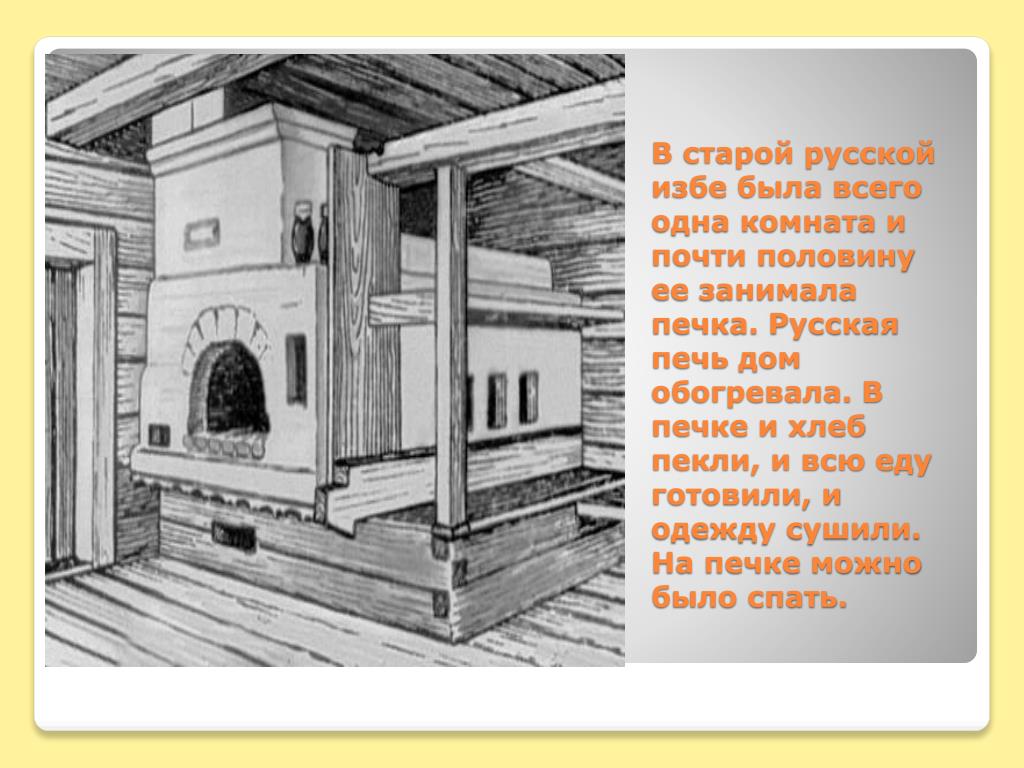 В старой русской избе была всего одна комната и почти половину ее занимала печка. Русская печь дом обогревала. В печке и хлеб пекли, и всю еду готовили, и одежду сушили. На печке можно было спать.